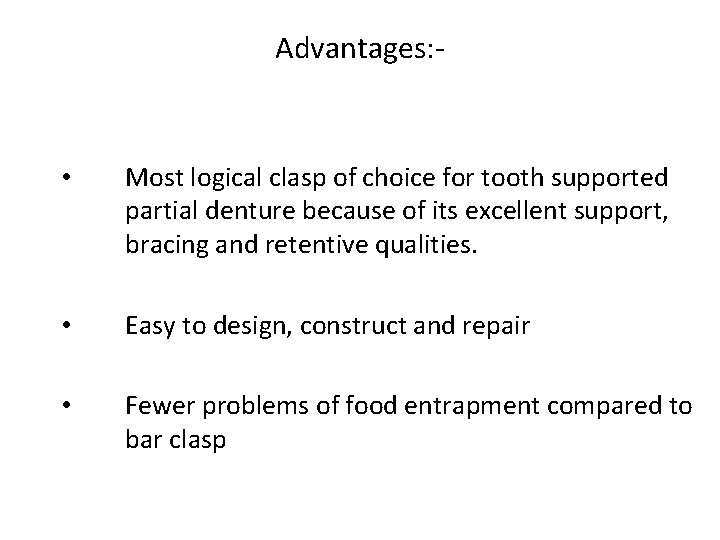 Advantages:-

• Most logical clasp of choice for tooth supported partial denture because of its excellent support, bracing and retentive qualities.

• Easy to design, construct and repair

• Fewer problems of food entrapment compared to bar clasp